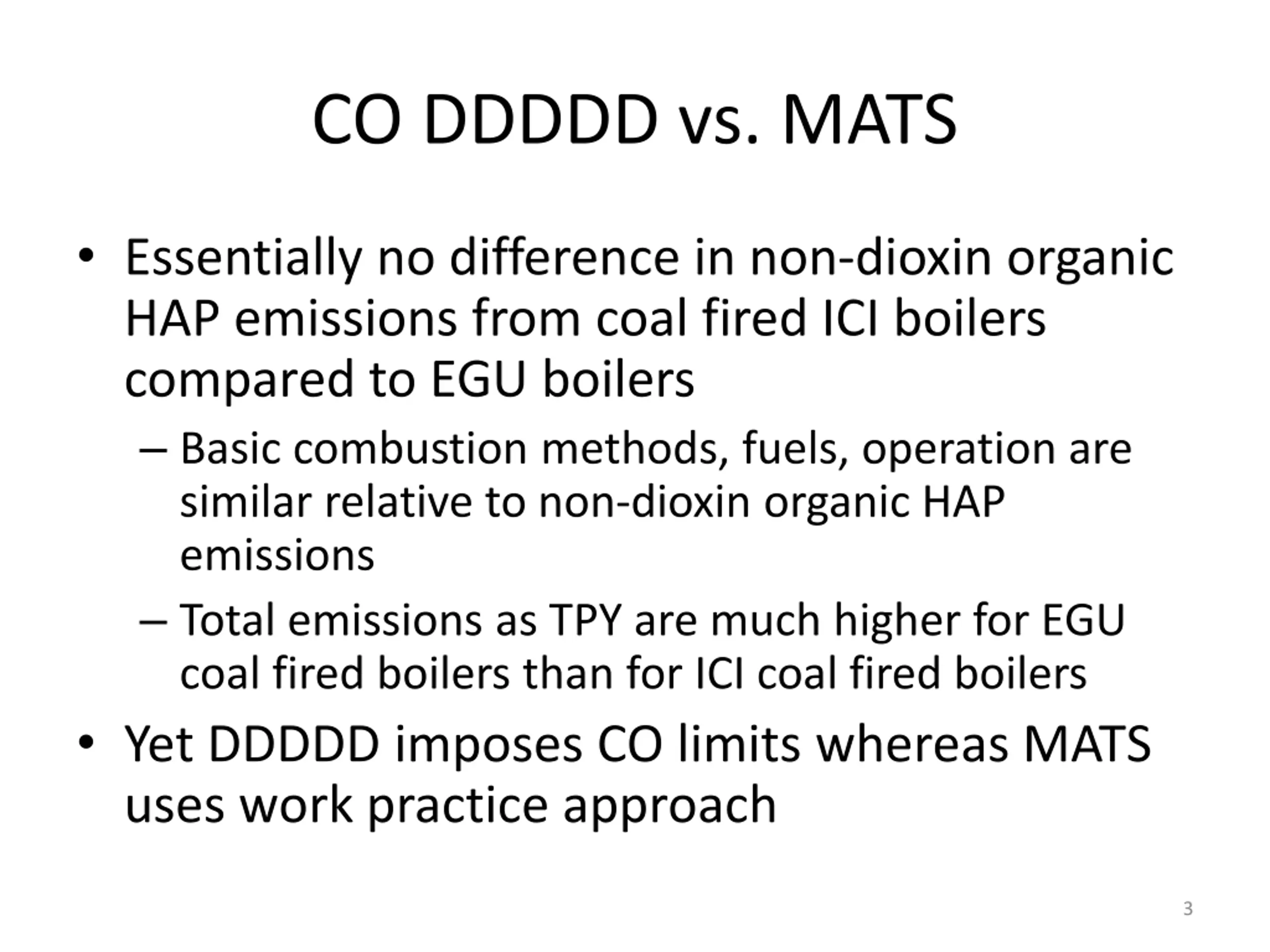 CO DDDDD vs. MATS

• Essentially no difference in non-dioxin organic HAP emissions from coal fired ICI boilers compared to EGU boilers

– Basic combustion methods, fuels, operation are similar relative to non-dioxin organic HAP emissions

– Total emissions as TPY are much higher for EGU coal fired boilers than for ICI coal fired boilers

• Yet DDDDD imposes CO limits whereas MATS uses work practice approach

3